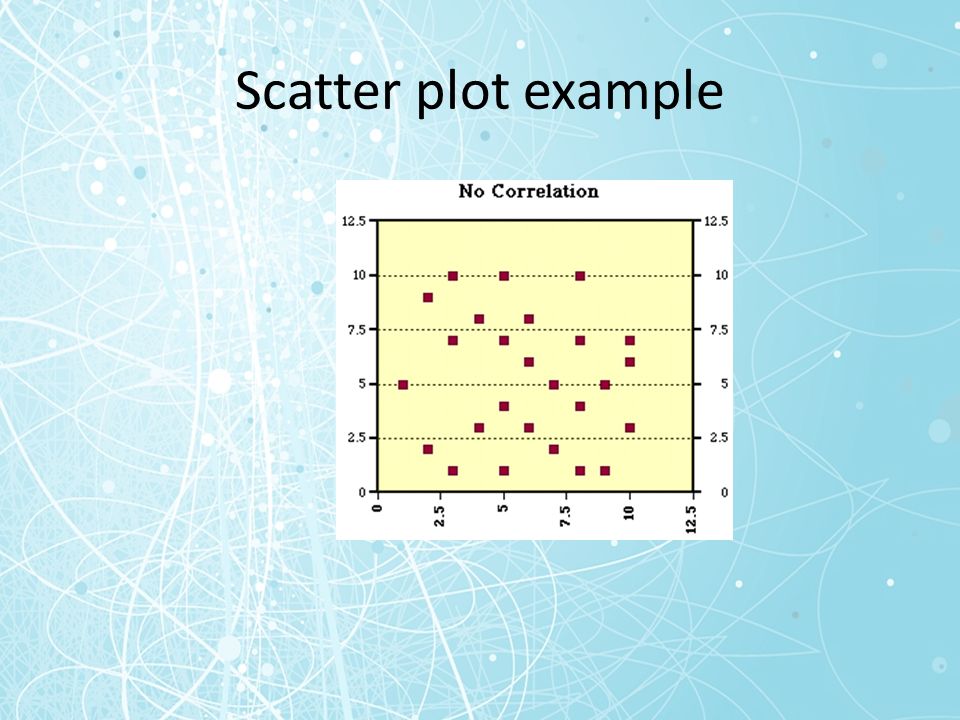 Scatter plot example

No Correlation

12.5
10
7.5
5
2.5
0

12.5
10
7.5
5
2.5
0

0
2.5
5
7.5
10
12.5